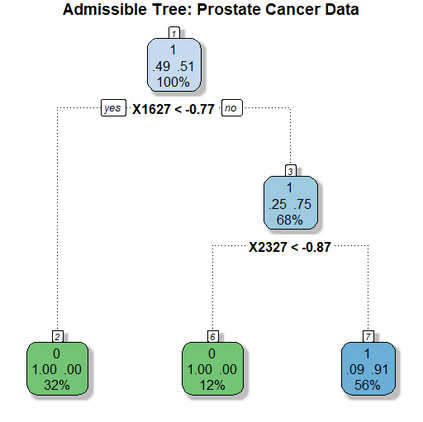 Admissible Tree: Prostate Cancer Data

1
1
.49 .51
100%

yes X1627 < -0.77 no

3
1
.25 .75
68%

X2327 < -0.87

2
0
1.00 .00
32%

6
0
1.00 .00
12%

7
1
.09 .91
56%